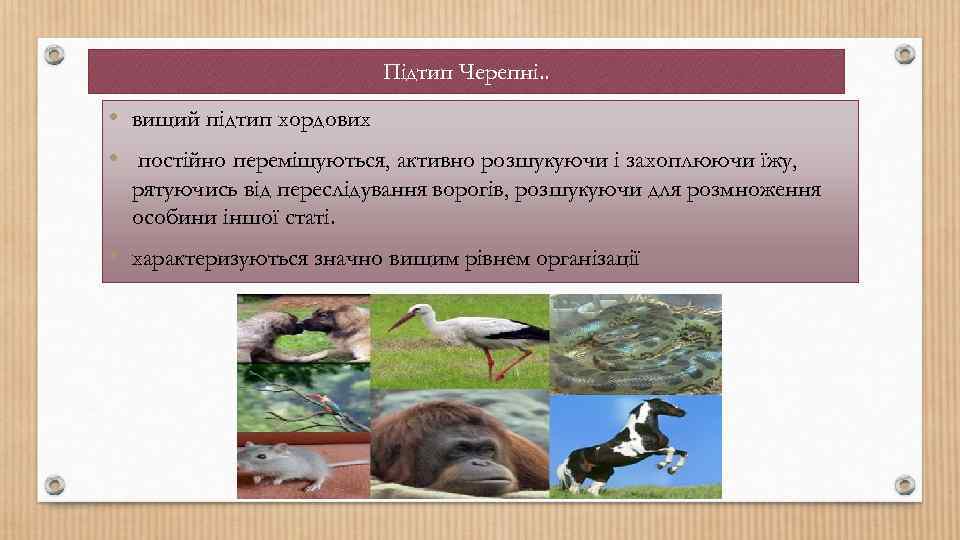 Підтип Черепні..

• вищий підтип хордових
• постійно переміщуються, активно розшукуючи і захоплюючи їжу, рятуючись від переслідування ворогів, розшукуючи для розмноження особини іншої статі.
• характеризуються значно вищим рівнем організації